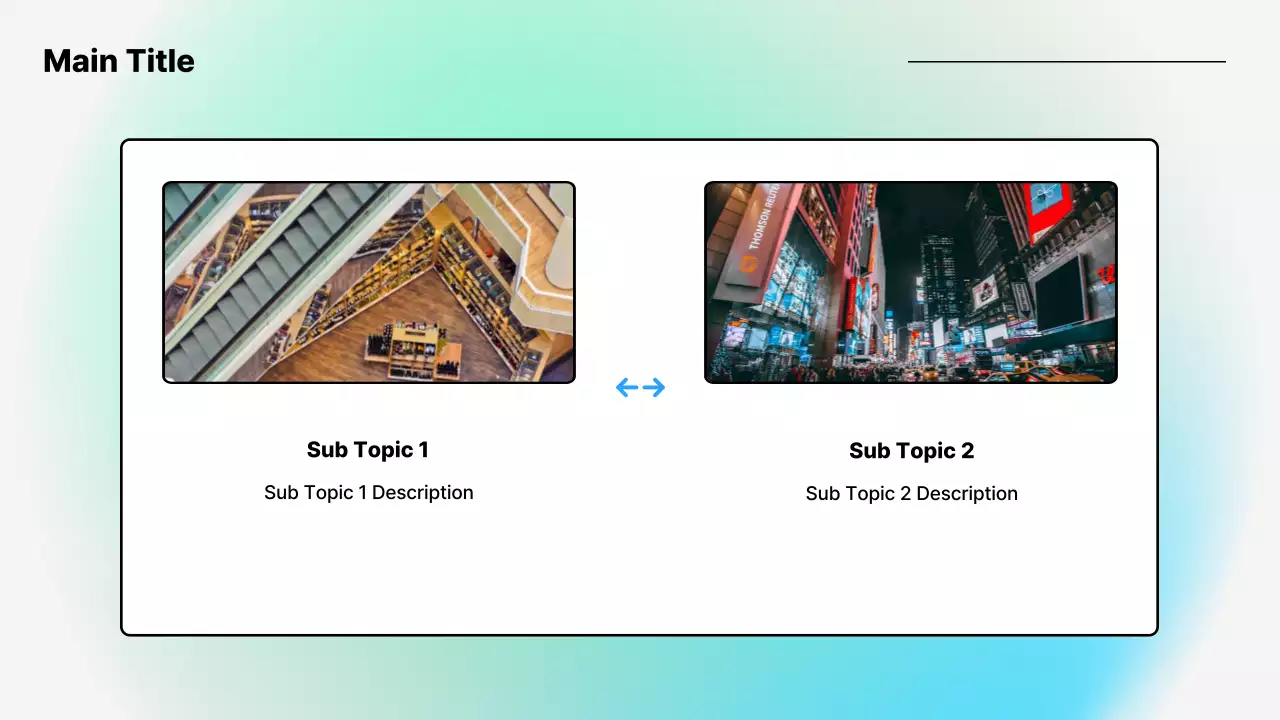 Main Title

THOMSON REUTERS

Sub Topic 1

Sub Topic 1 Description

Sub Topic 2

Sub Topic 2 Description